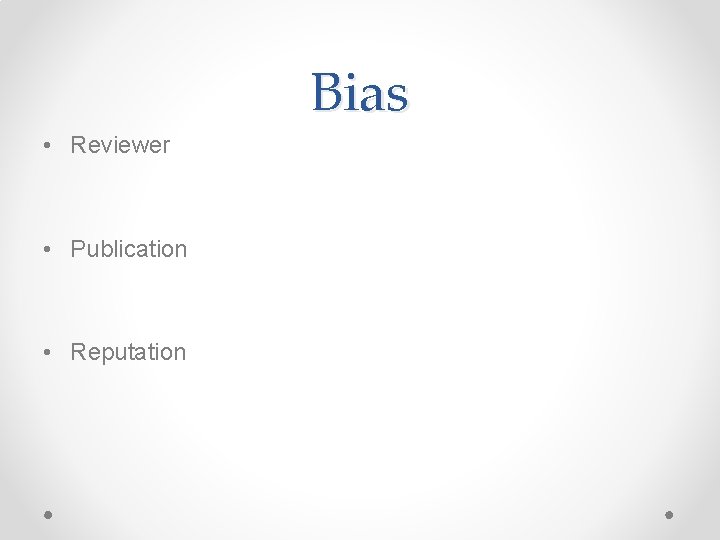 Bias

• Reviewer

• Publication

• Reputation